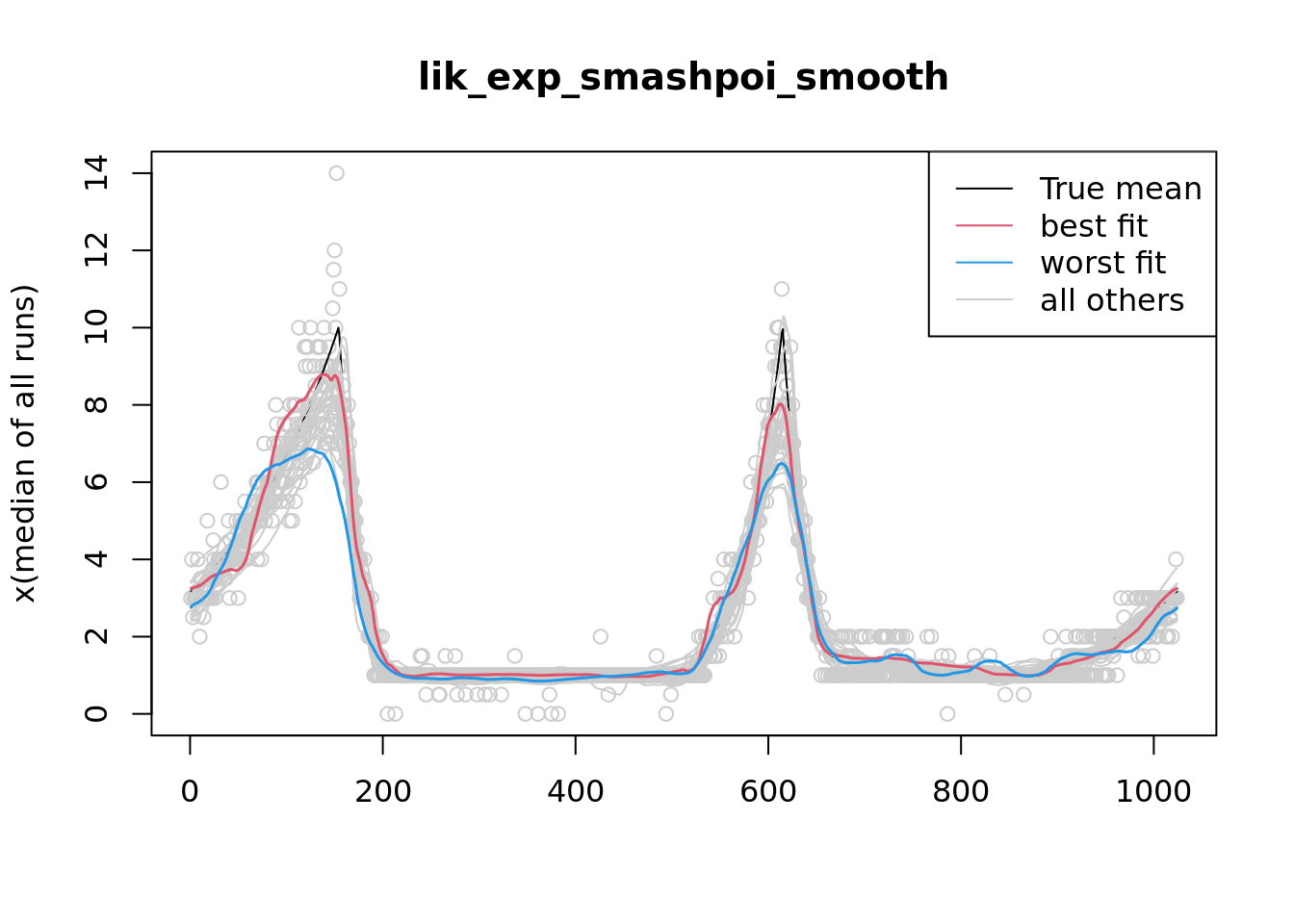 lik_exp_smashpoi_smooth

True mean
best fit
worst fit
all others

x(median of all runs)

0
2
4
6
8
10
12
14

0
200
400
600
800
1000